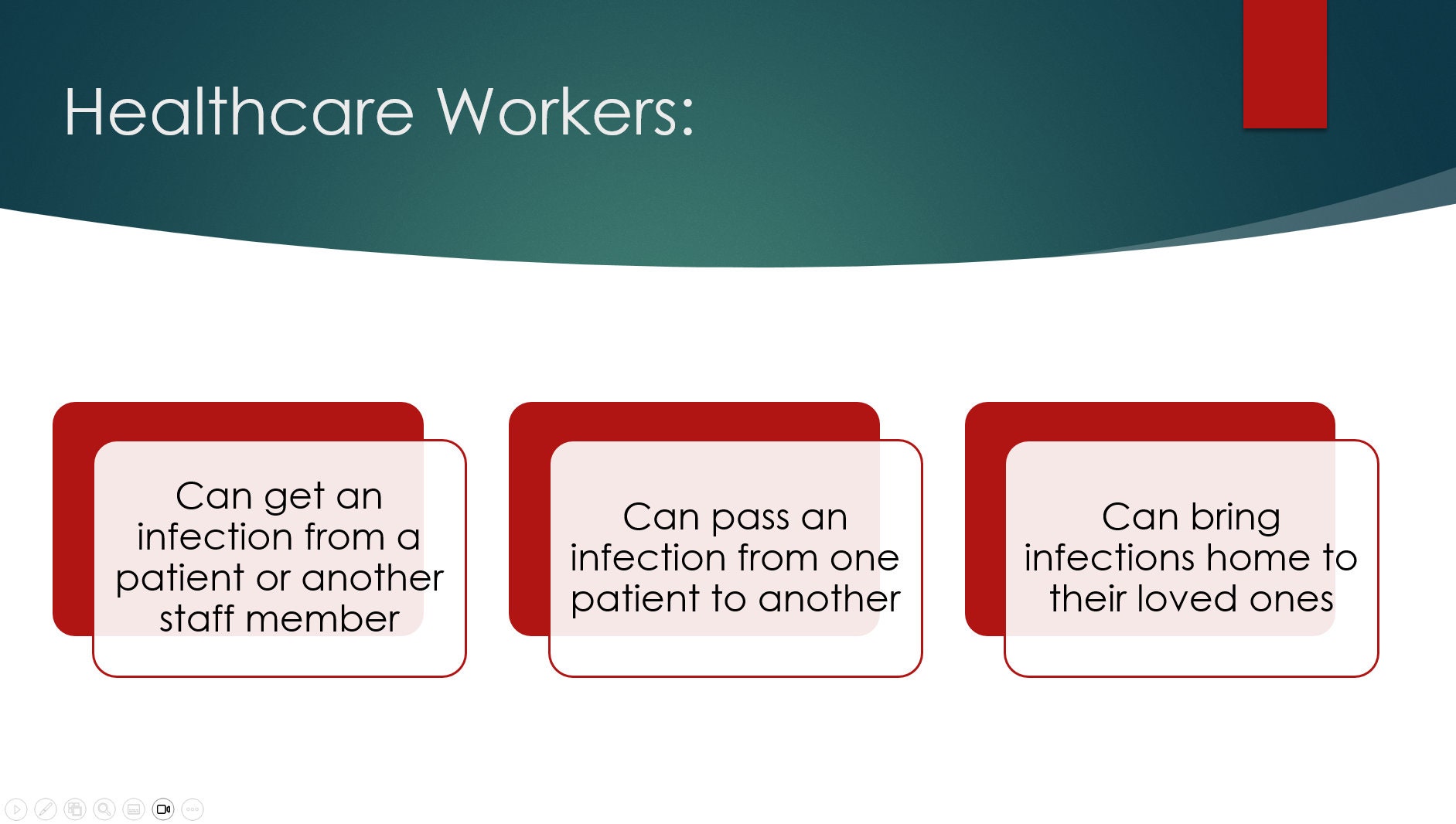 Healthcare Workers:

Can get an infection from a patient or another staff member

Can pass an infection from one patient to another

Can bring infections home to their loved ones